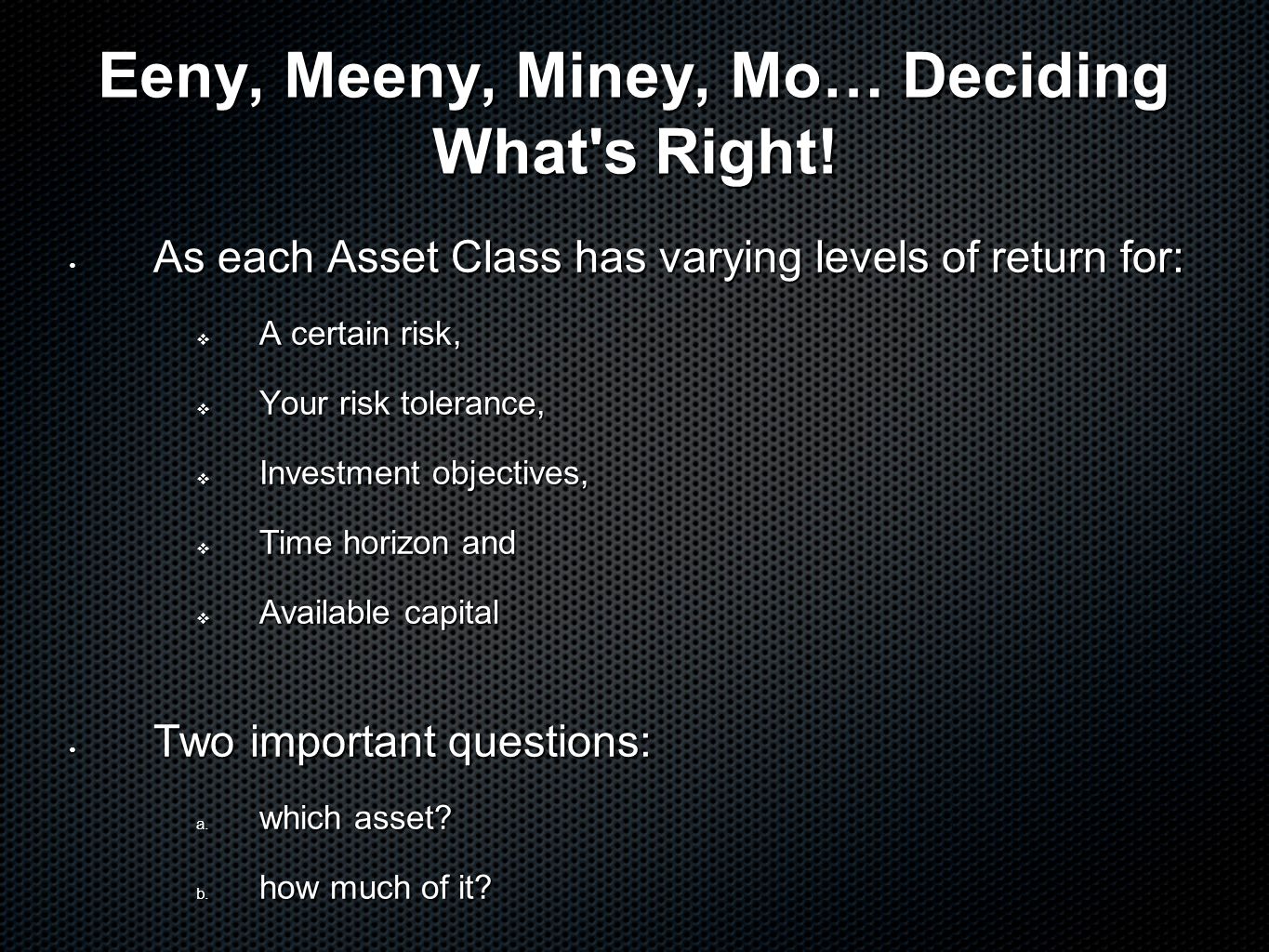 Eeny, Meeny, Miney, Mo… Deciding What's Right!

• As each Asset Class has varying levels of return for:

❖ A certain risk,

❖ Your risk tolerance,

❖ Investment objectives,

❖ Time horizon and

❖ Available capital

• Two important questions:

a. which asset?

b. how much of it?